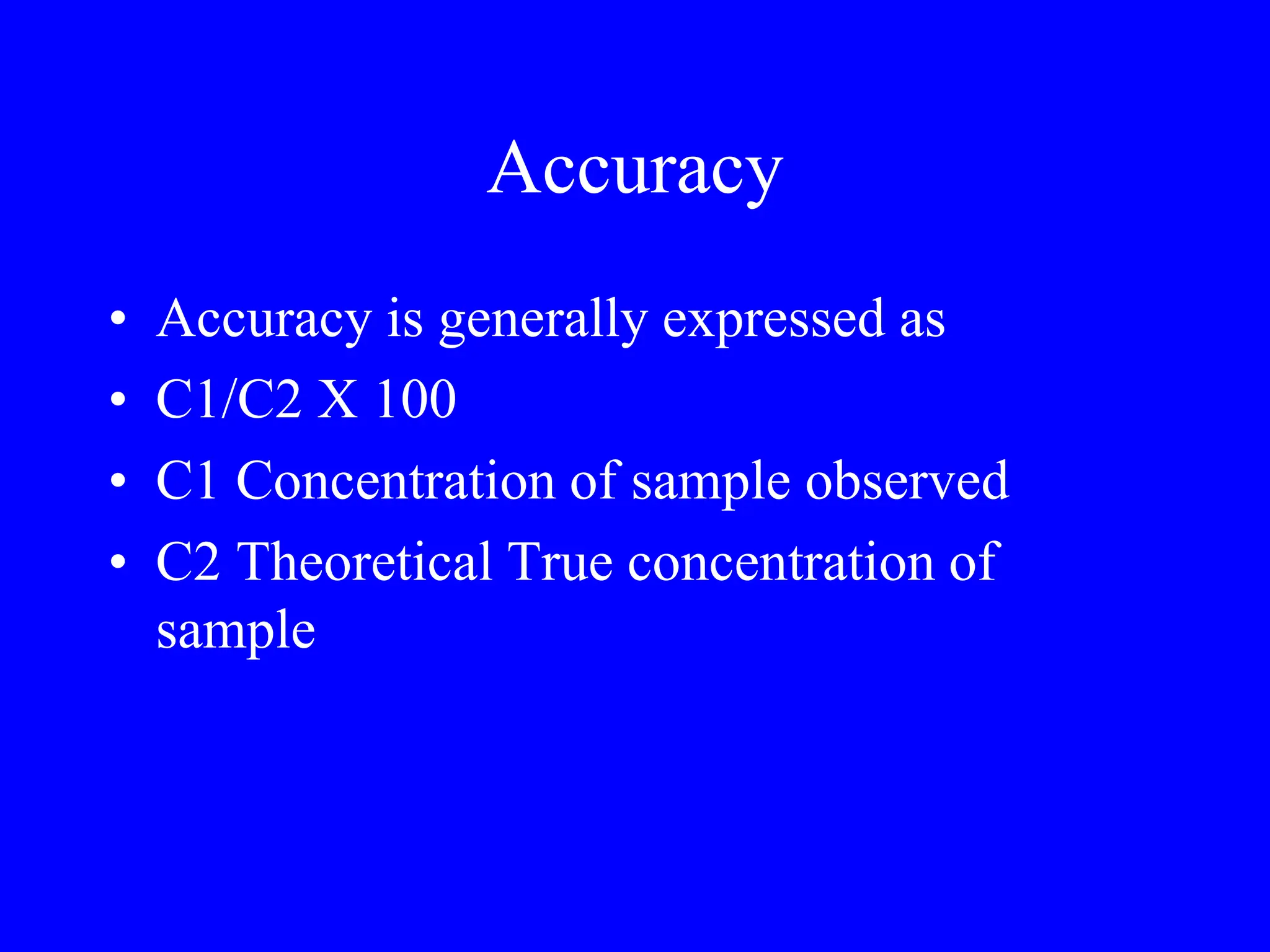 Accuracy

• Accuracy is generally expressed as
• C1/C2 X 100
• C1 Concentration of sample observed
• C2 Theoretical True concentration of sample